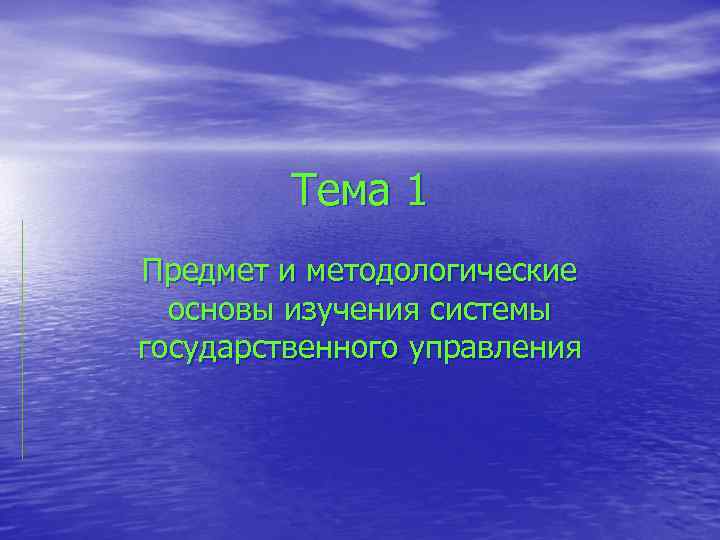 Тема 1

Предмет и методологические основы изучения системы государственного управления